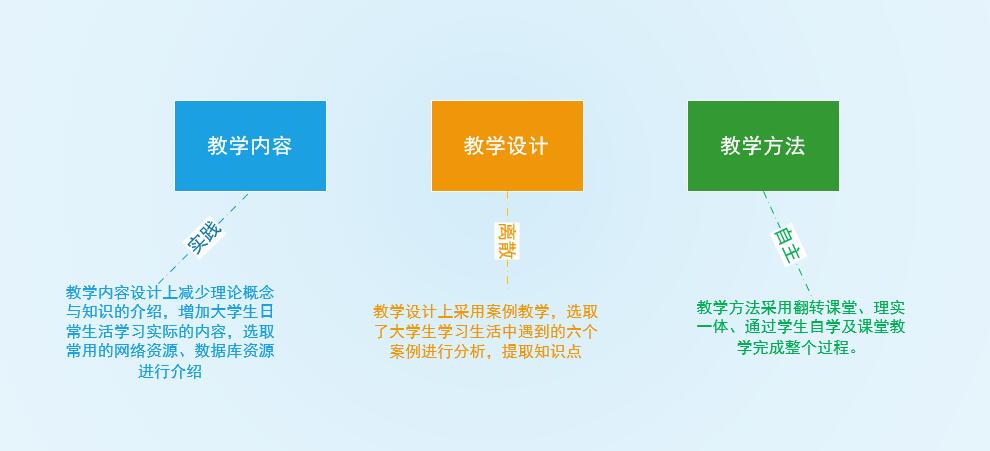 教学内容

实践

教学内容设计上减少理论概念与知识的介绍，增加大学生日常生活学习实际的内容，选取常用的网络资源、数据库资源进行介绍

教学设计

离散

教学设计上采用案例教学，选取了大学生学习生活中遇到的六个案例进行分析，提取知识点

教学方法

自主

教学方法采用翻转课堂、理实一体、通过学生自学及课堂教学完成整个过程。